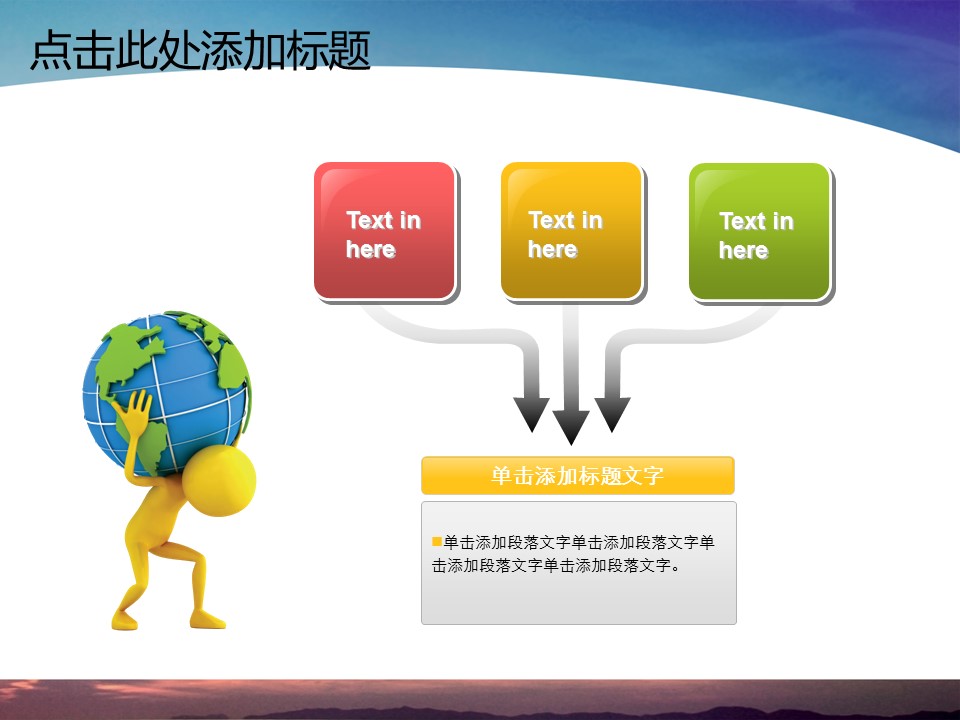 点击此处添加标题

Text in here

Text in here

Text in here

单击添加标题文字

单击添加段落文字单击添加段落文字单击添加段落文字单击添加段落文字。